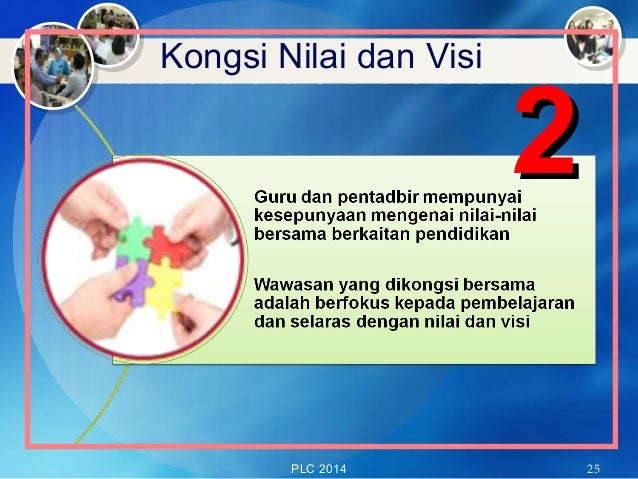 Kongsi Nilai dan Visi

2

Guru dan pentadbir mempunyai kesepunyaan mengenai nilai-nilai bersama berkaitan pendidikan

Wawasan yang dikongsi bersama adalah berfokus kepada pembelajaran dan selaras dengan nilai dan visi

PLC 2014

25